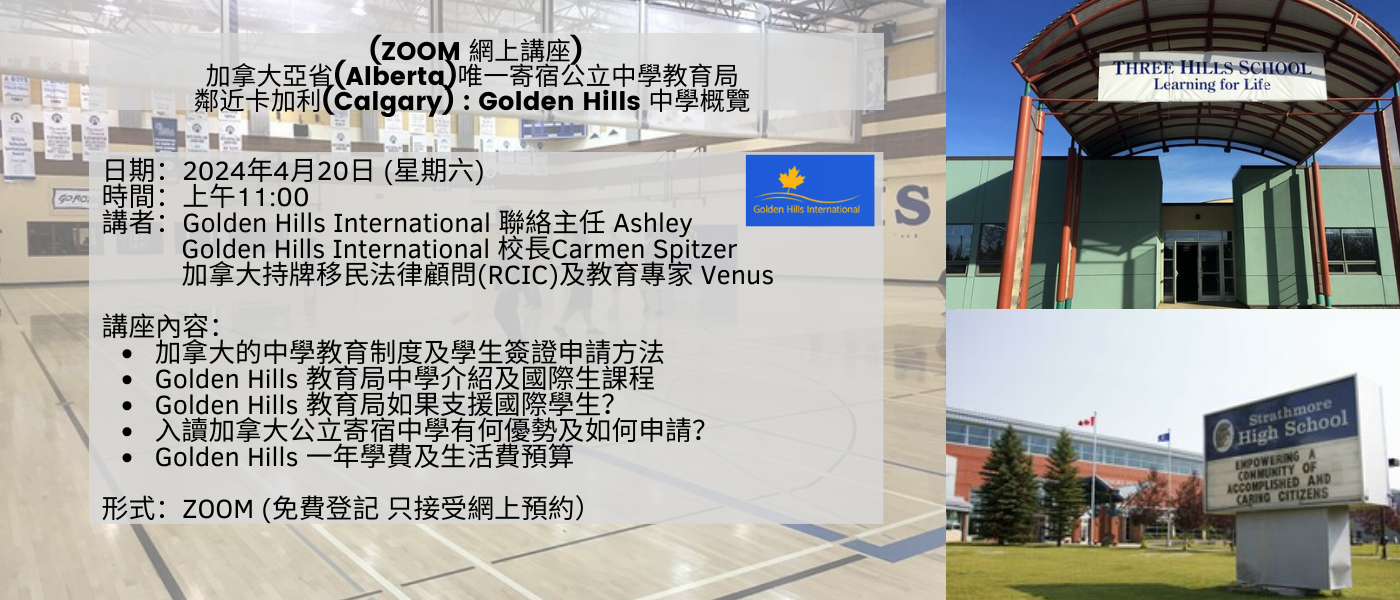 (ZOOM 網上講座)
加拿大亞省(Alberta)唯一寄宿公立中學教育局
鄰近卡加利(Calgary) : Golden Hills 中學概覽

日期：2024年4月20日 (星期六)
時間：上午11:00
講者：Golden Hills International 聯絡主任 Ashley
Golden Hills International 校長Carmen Spitzer
加拿大持牌移民法律顧問(RCIC)及教育專家 Venus

Golden Hills International

講座內容：
• 加拿大的中學教育制度及學生簽證申請方法
• Golden Hills 教育局中學介紹及國際生課程
• Golden Hills 教育局如果支援國際學生?
• 入讀加拿大公立寄宿中學有何優勢及如何申請?
• Golden Hills 一年學費及生活費預算

形式：ZOOM (免費登記 只接受網上預約)

THREE HILLS SCHOOL
Learning for Life

Strathmore High School
EMPOWERING A COMMUNITY OF ACCOMPLISHED AND CARING CITIZENS